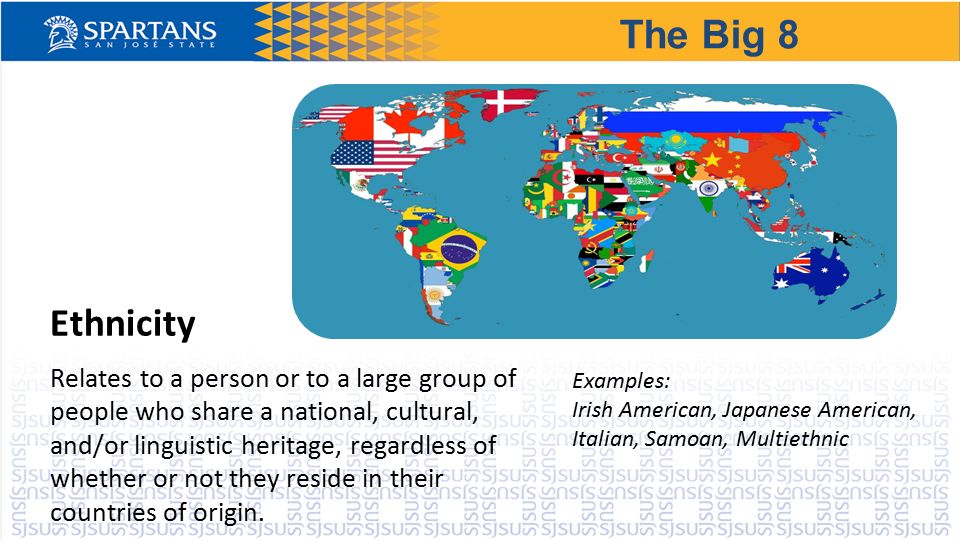 SPARTANS
SAN JOSÉ STATE

The Big 8

Ethnicity

Relates to a person or to a large group of people who share a national, cultural, and/or linguistic heritage, regardless of whether or not they reside in their countries of origin.

Examples:
Irish American, Japanese American, Italian, Samoan, Multiethnic